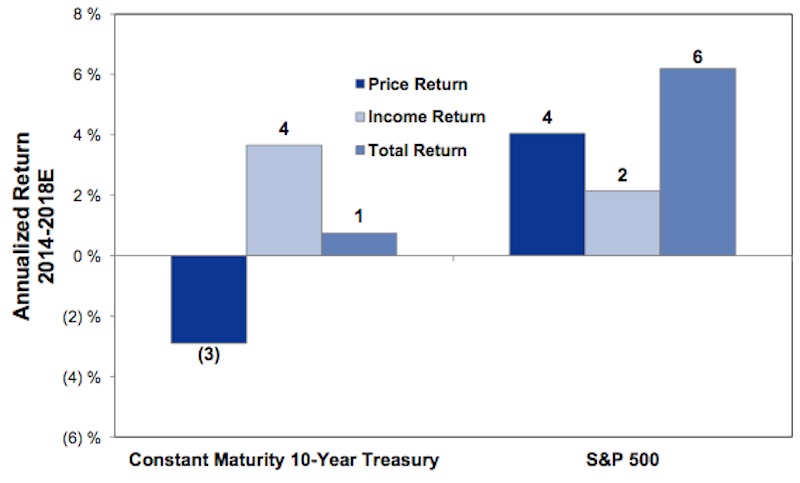 Annualized Return 2014-2018E

8 %
6 %
4 %
2 %
0 %
(2) %
(4) %
(6) %

Price Return
Income Return
Total Return

(3)
4
1
4
2
6

Constant Maturity 10-Year Treasury
S&P 500